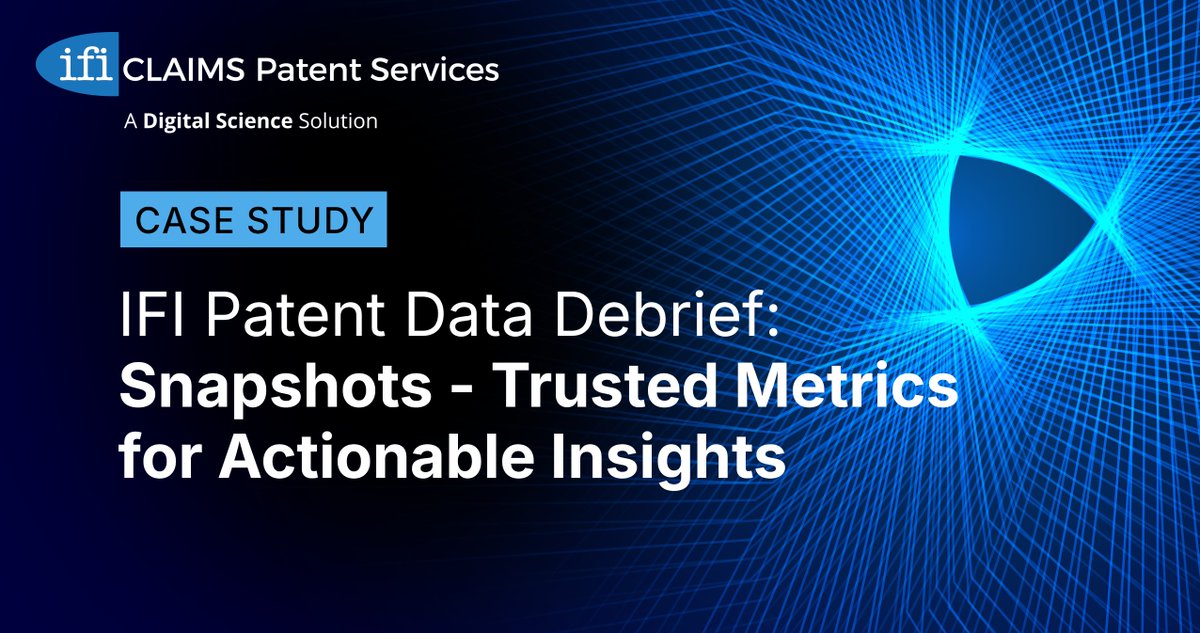 ifi CLAIMS Patent Services
A Digital Science Solution

CASE STUDY

IFI Patent Data Debrief: Snapshots - Trusted Metrics for Actionable Insights